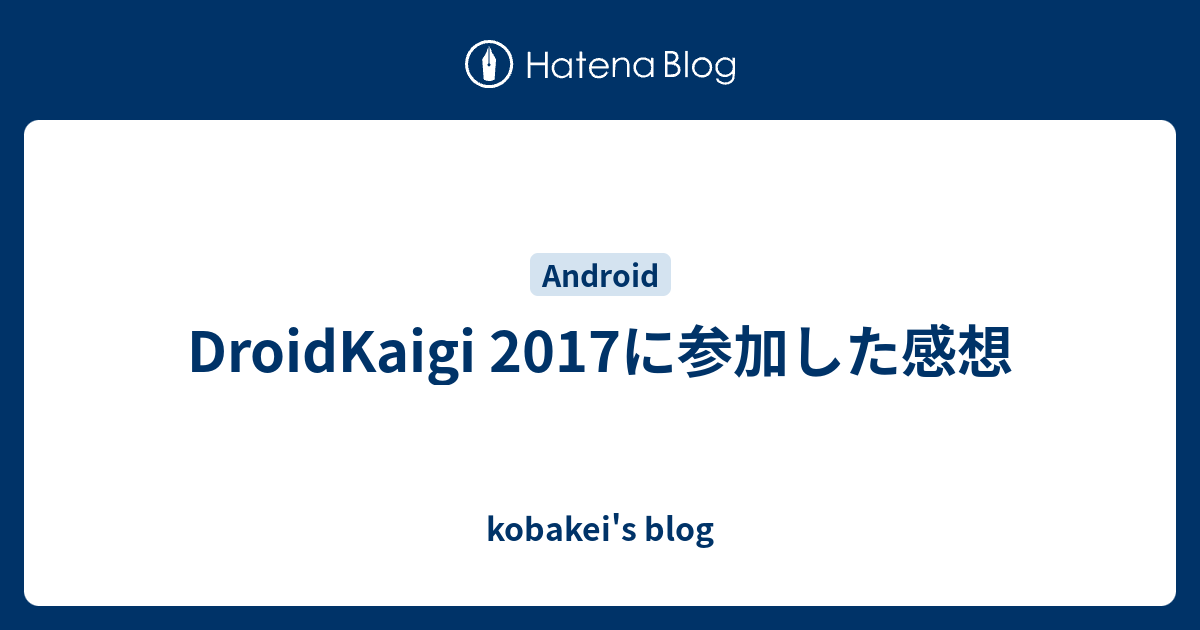 Hatena Blog

Android

DroidKaigi 2017に参加した感想

kobakei's blog